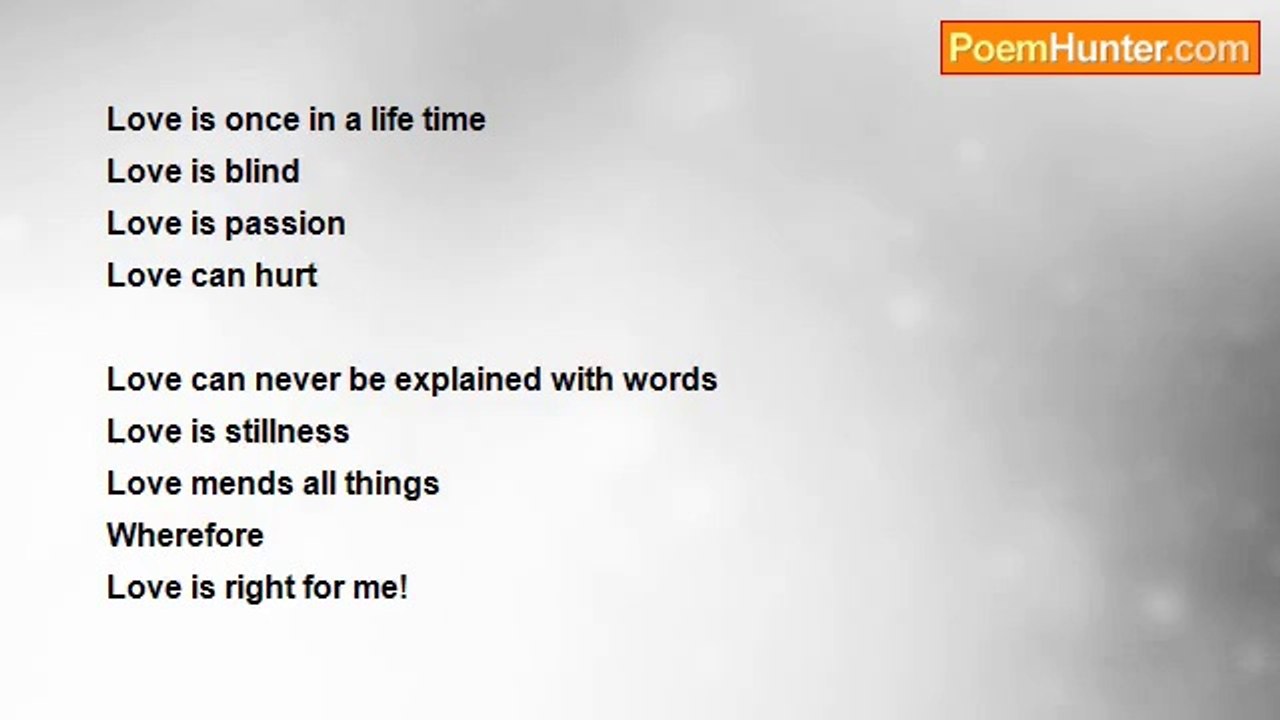 PoemHunter.com

Love is once in a life time
Love is blind
Love is passion
Love can hurt

Love can never be explained with words
Love is stillness
Love mends all things
Wherefore
Love is right for me!